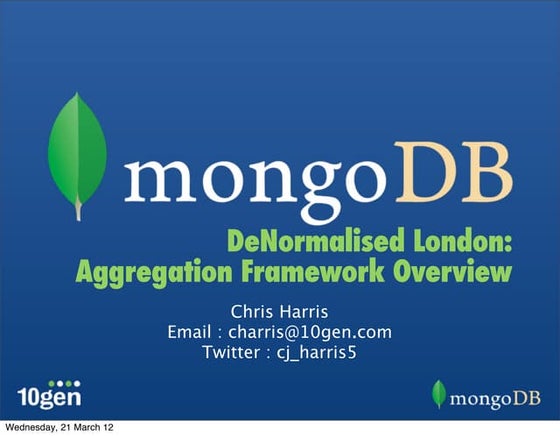 mongoDB

DeNormalised London:
Aggregation Framework Overview

Chris Harris
Email : charris@10gen.com
Twitter : cj_harris5

10gen

mongoDB

Wednesday, 21 March 12